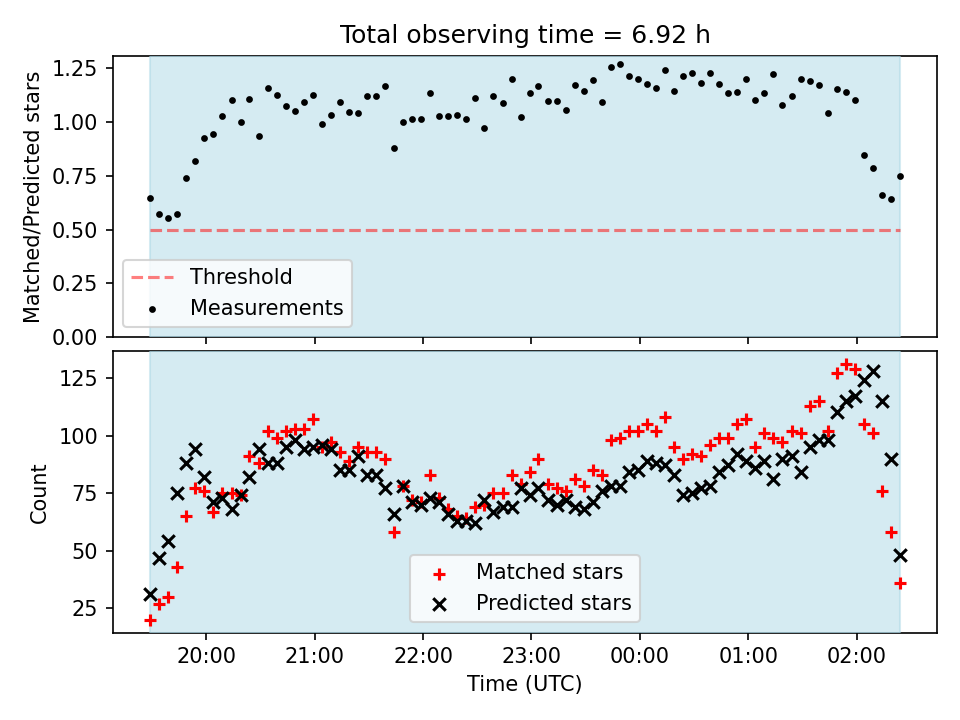 Total observing time = 6.92 h

Matched/Predicted stars

1.25
1.00
0.75
0.50
0.25
0.00

Threshold
Measurements

Count

125
100
75
50
25

Matched stars
Predicted stars

20:00 21:00 22:00 23:00 00:00 01:00 02:00

Time (UTC)